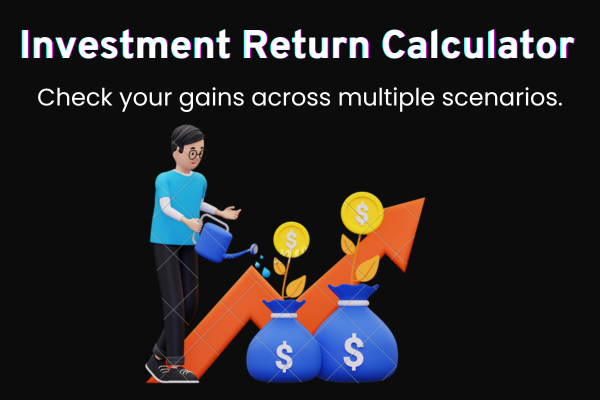 Investment Return Calculator

Check your gains across multiple scenarios.

$

$

$

$